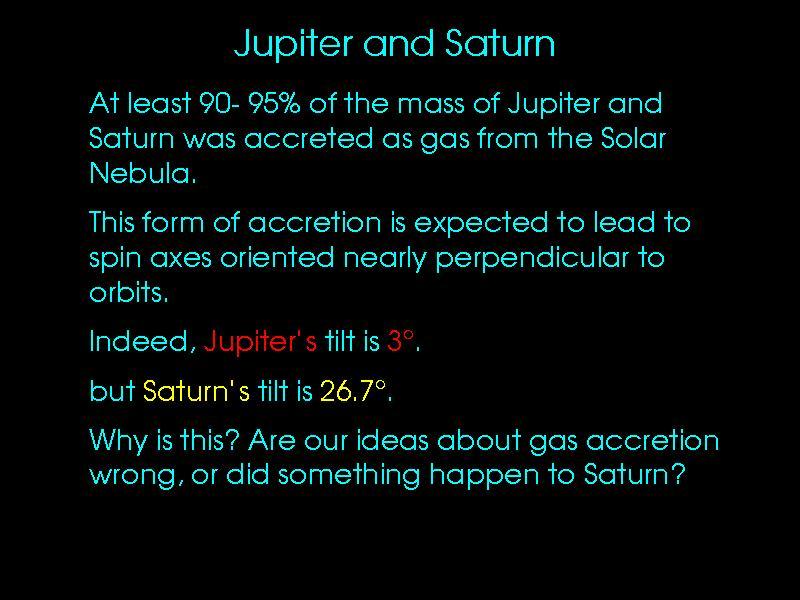 Jupiter and Saturn

At least 90- 95% of the mass of Jupiter and Saturn was accreted as gas from the Solar Nebula.

This form of accretion is expected to lead to spin axes oriented nearly perpendicular to orbits.

Indeed, Jupiter's tilt is 3°.

but Saturn's tilt is 26.7°.

Why is this? Are our ideas about gas accretion wrong, or did something happen to Saturn?